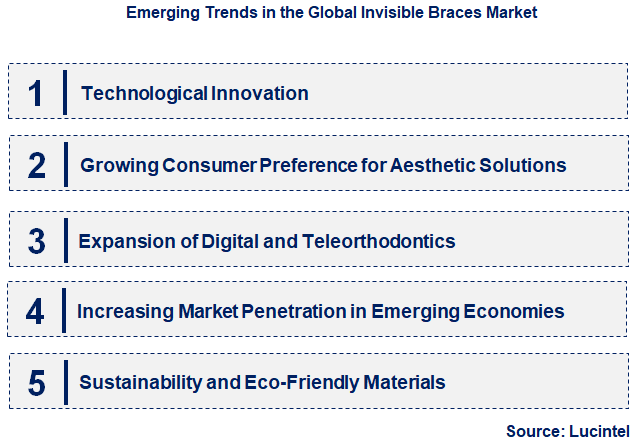 Emerging Trends in the Global Invisible Braces Market

1 Technological Innovation

2 Growing Consumer Preference for Aesthetic Solutions

3 Expansion of Digital and Teleorthodontics

4 Increasing Market Penetration in Emerging Economies

5 Sustainability and Eco-Friendly Materials

Source: Lucintel